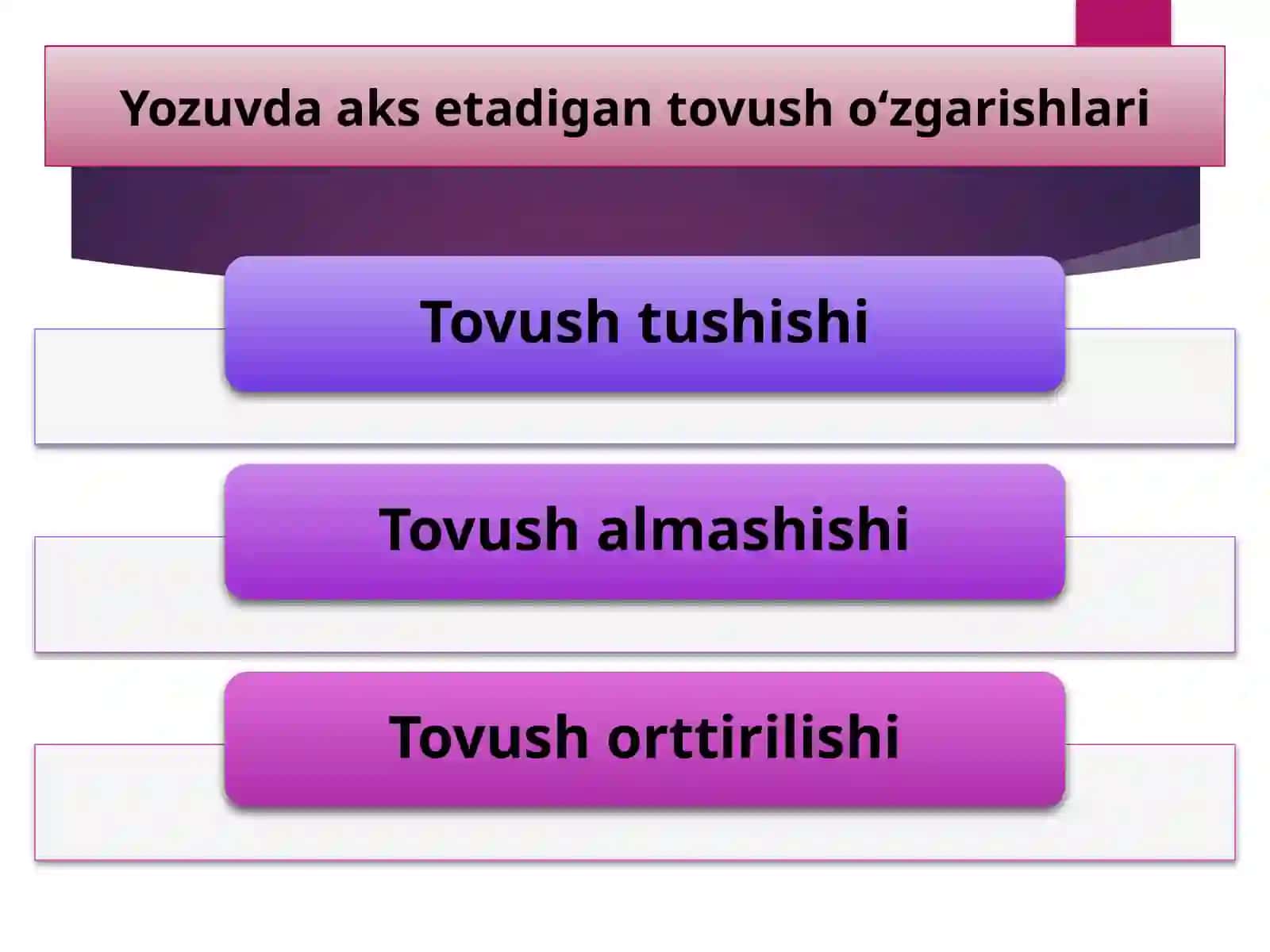 Yozuvda aks etadigan tovush o‘zgarishlari

Tovush tushishi

Tovush almashishi

Tovush orttirilishi